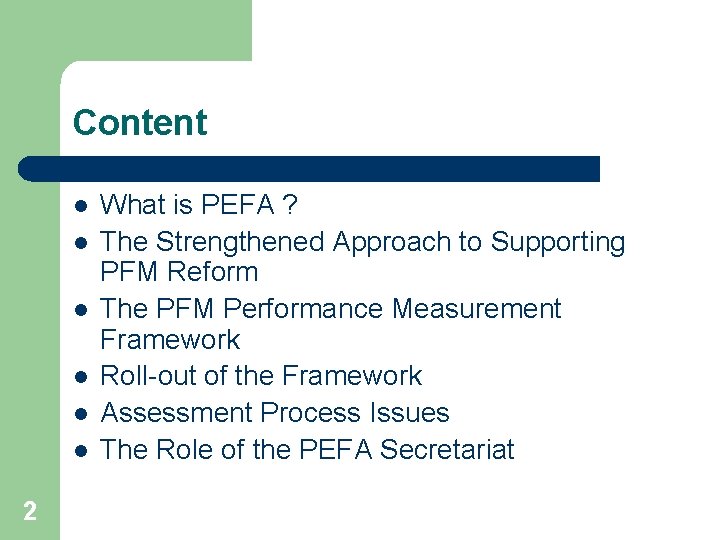 Content

- What is PEFA ?
- The Strengthened Approach to Supporting PFM Reform
- The PFM Performance Measurement Framework
- Roll-out of the Framework
- Assessment Process Issues
- The Role of the PEFA Secretariat

2